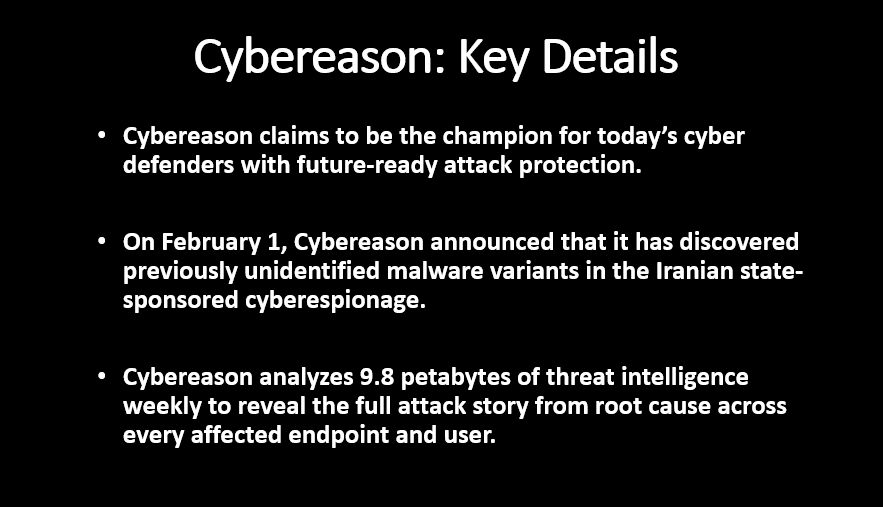 Cybereason: Key Details

• Cybereason claims to be the champion for today's cyber defenders with future-ready attack protection.

• On February 1, Cybereason announced that it has discovered previously unidentified malware variants in the Iranian state-sponsored cyberespionage.

• Cybereason analyzes 9.8 petabytes of threat intelligence weekly to reveal the full attack story from root cause across every affected endpoint and user.